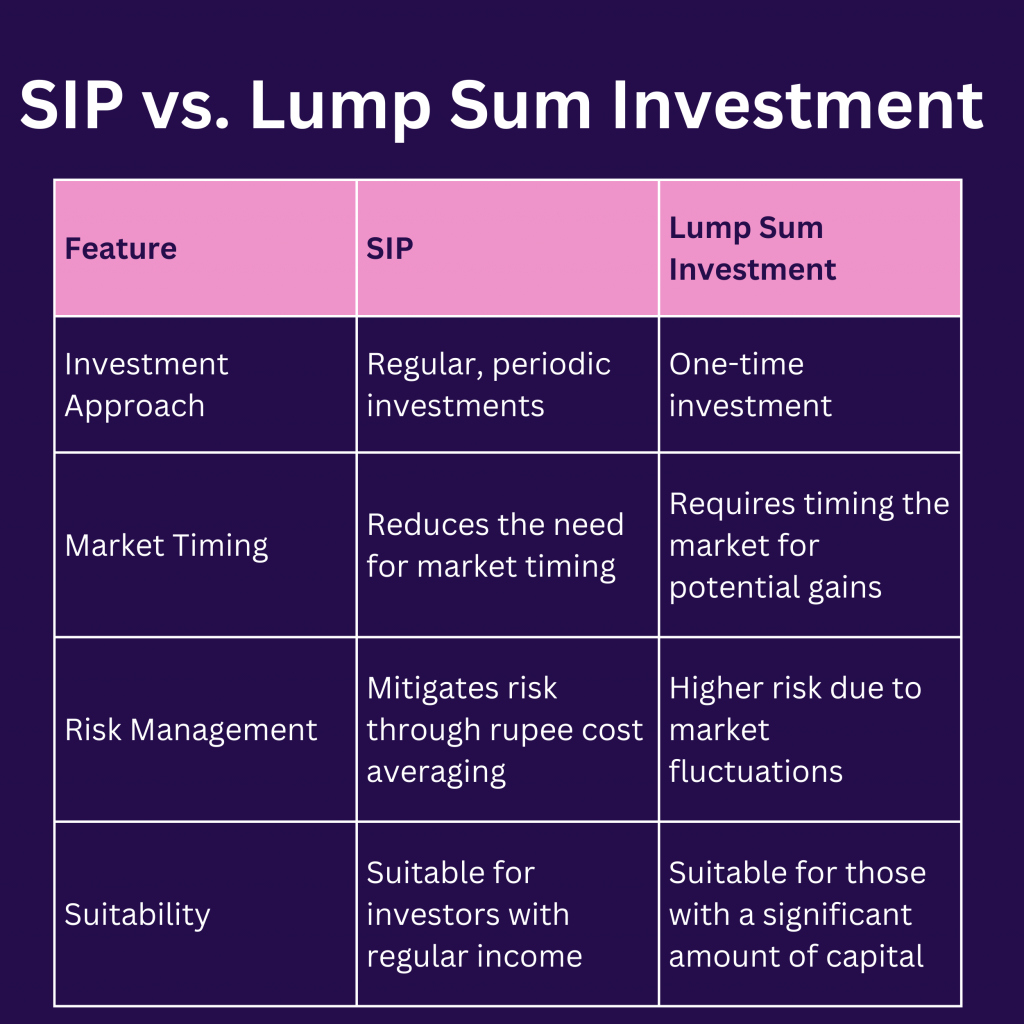 SIP vs. Lump Sum Investment

| Feature | SIP | Lump Sum Investment |
|---|---|---|
| Investment Approach | Regular, periodic investments | One-time investment |
| Market Timing | Reduces the need for market timing | Requires timing the market for potential gains |
| Risk Management | Mitigates risk through rupee cost averaging | Higher risk due to market fluctuations |
| Suitability | Suitable for investors with regular income | Suitable for those with a significant amount of capital |